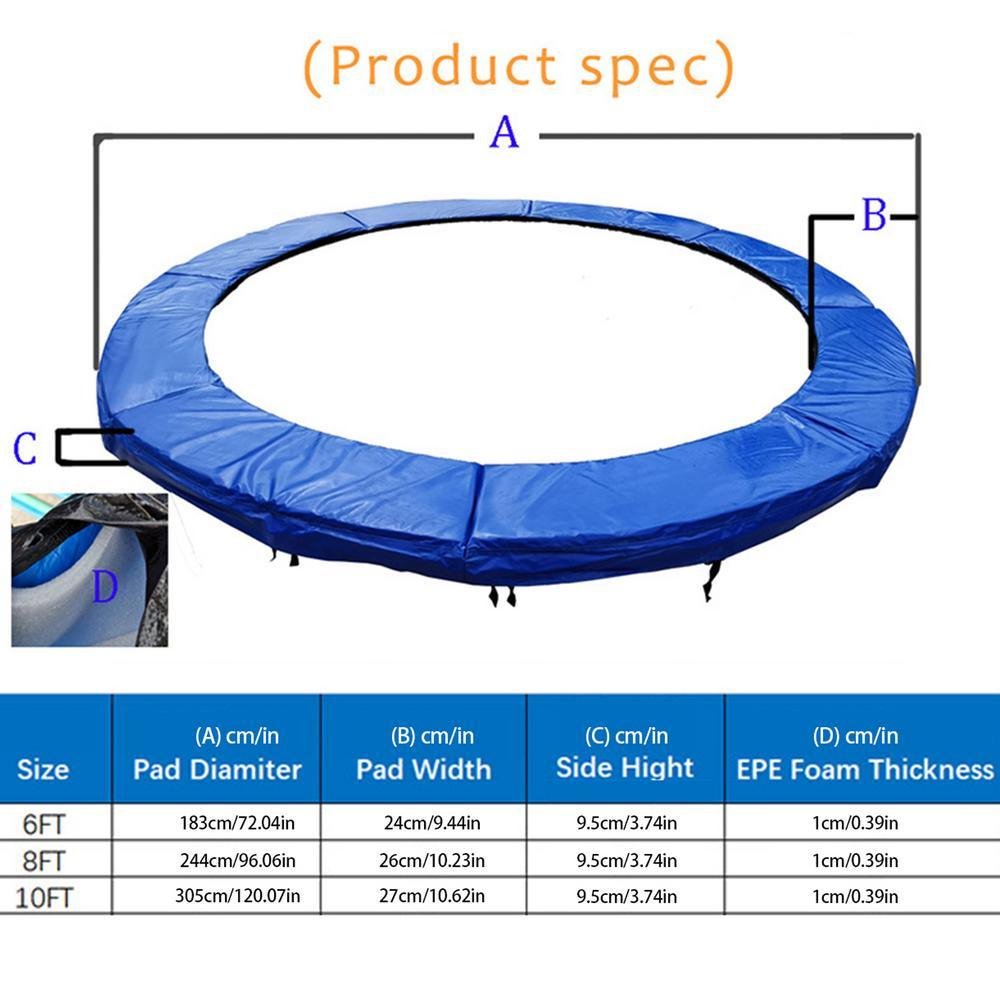 (Product spec)

A

B

C

D

| Size | (A) cm/in Pad Diamiter | (B) cm/in Pad Width | (C) cm/in Side Hight | (D) cm/in EPE Foam Thickness |
|---|---|---|---|---|
| 6FT | 183cm/72.04in | 24cm/9.44in | 9.5cm/3.74in | 1cm/0.39in |
| 8FT | 244cm/96.06in | 26cm/10.23in | 9.5cm/3.74in | 1cm/0.39in |
| 10FT | 305cm/120.07in | 27cm/10.62in | 9.5cm/3.74in | 1cm/0.39in |